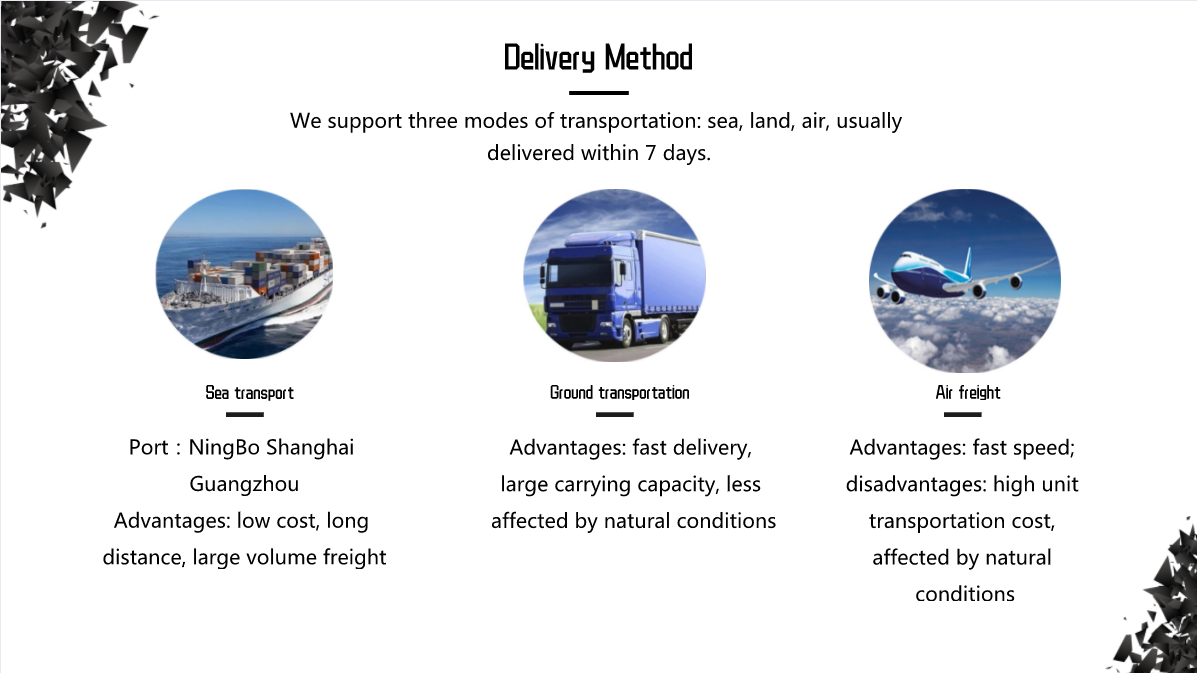 Delivery Method

We support three modes of transportation: sea, land, air, usually delivered within 7 days.

Sea transport

Port：NingBo Shanghai Guangzhou
Advantages: low cost, long distance, large volume freight

Ground transportation

Advantages: fast delivery, large carrying capacity, less affected by natural conditions

Air freight

Advantages: fast speed; disadvantages: high unit transportation cost, affected by natural conditions